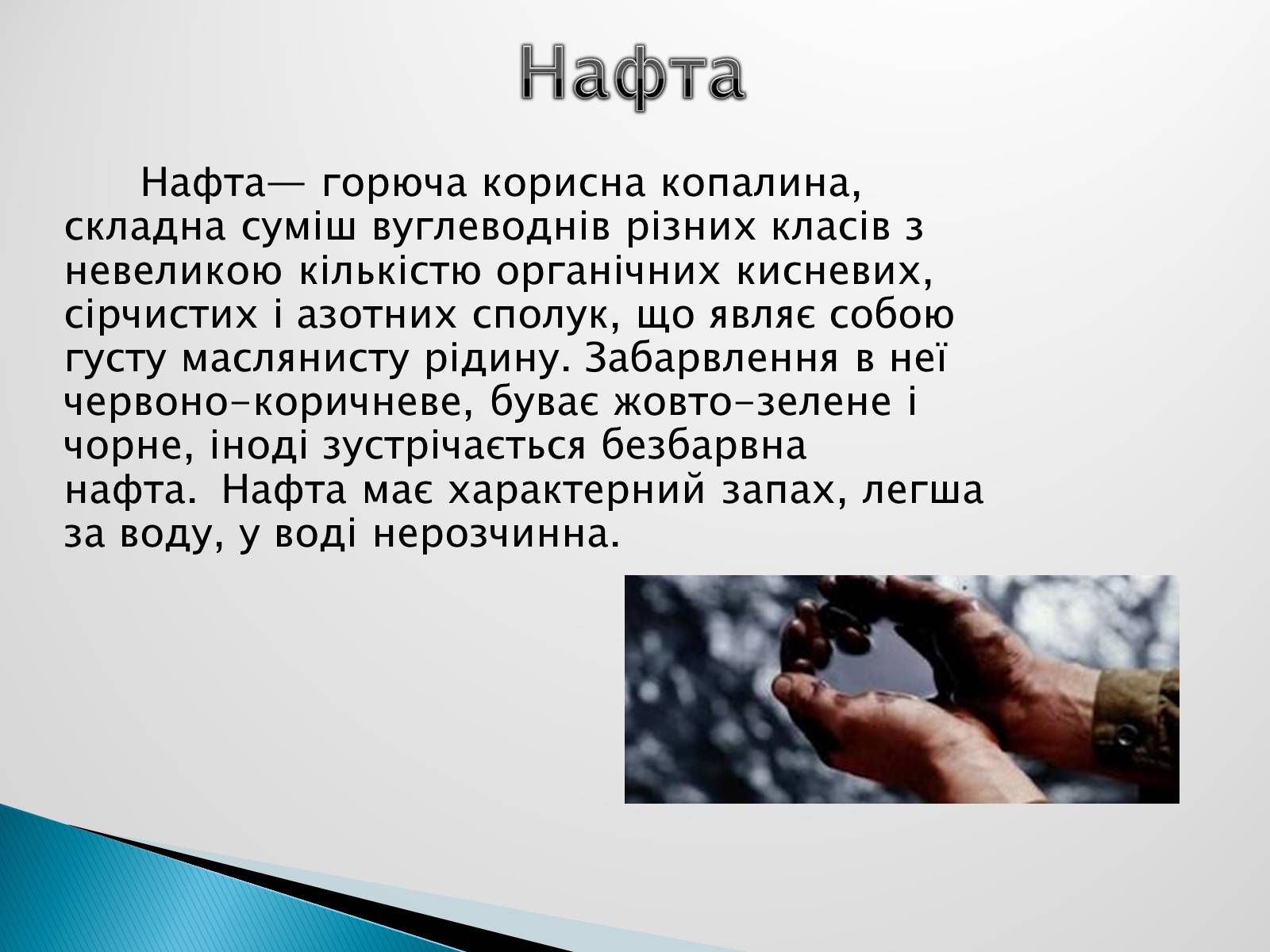 Нафта

Нафта— горюча корисна копалина, складна суміш вуглеводнів різних класів з невеликою кількістю органічних кисневих, сірчистих і азотних сполук, що являє собою густу маслянисту рідину. Забарвлення в неї червоно-коричневе, буває жовто-зелене і чорне, іноді зустрічається безбарвна нафта. Нафта має характерний запах, легша за воду, у воді нерозчинна.